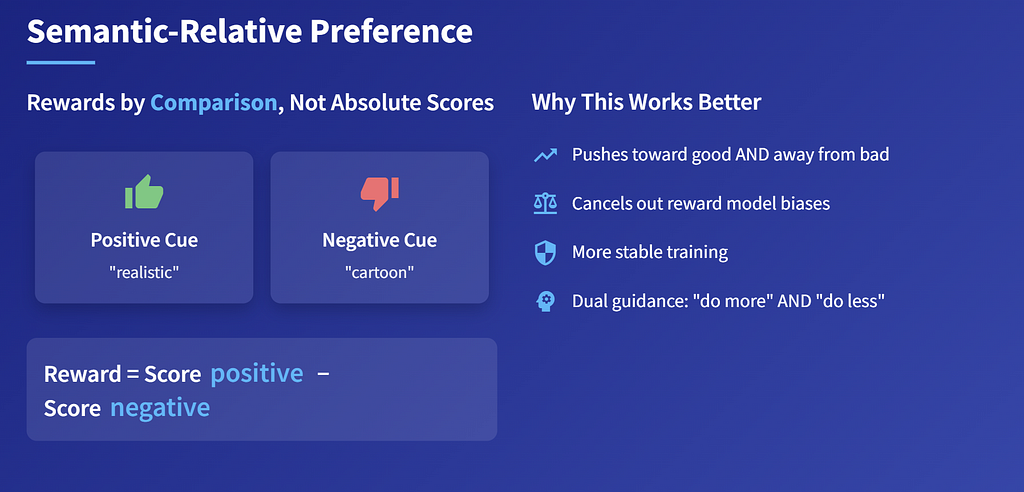 Semantic-Relative Preference

Rewards by Comparison, Not Absolute Scores

Positive Cue
"realistic"

Negative Cue
"cartoon"

Reward = Score positive −
Score negative

Why This Works Better

Pushes toward good AND away from bad

Cancels out reward model biases

More stable training

Dual guidance: "do more" AND "do less"